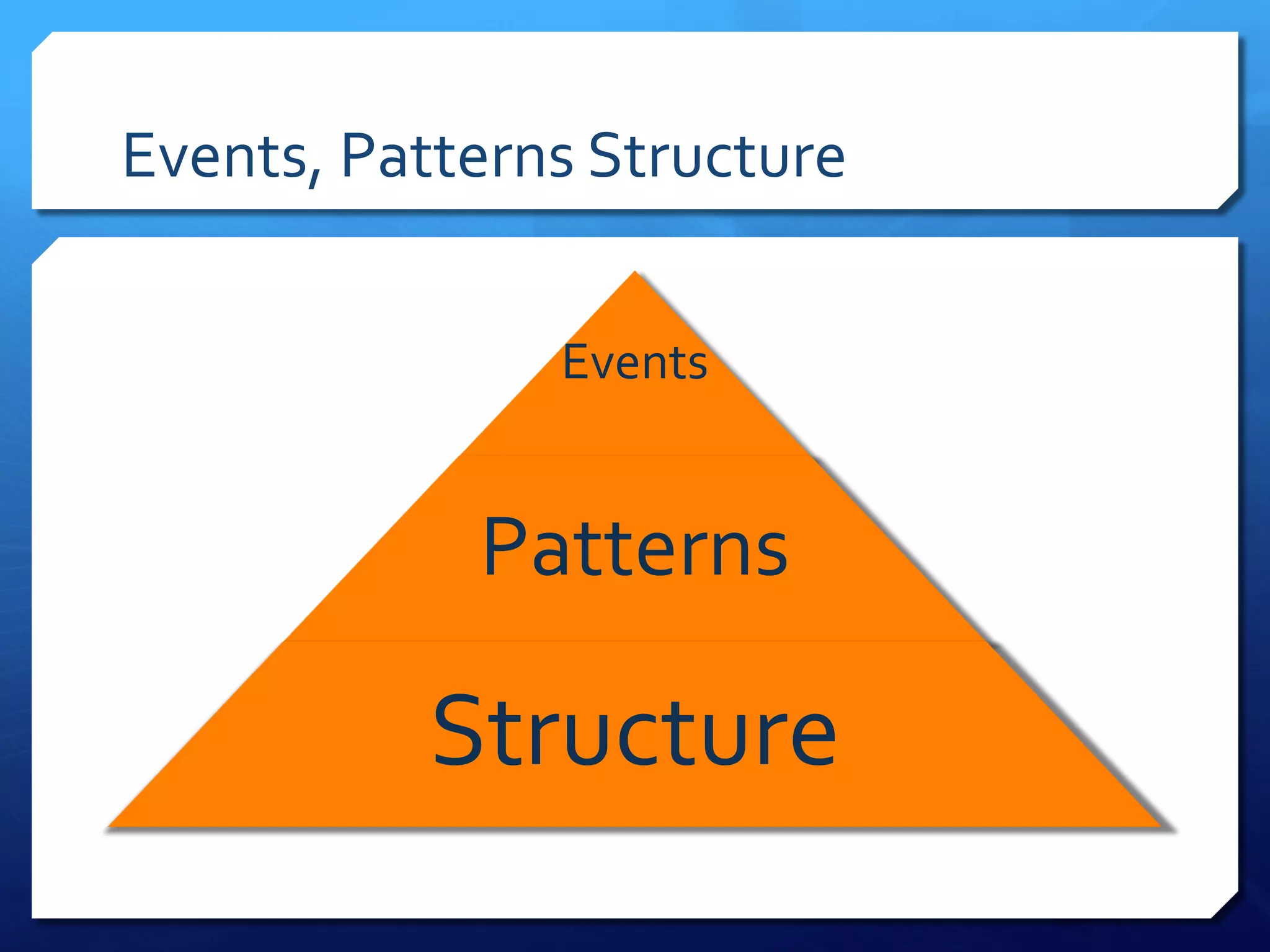 Events, Patterns Structure

Events

Patterns

Structure